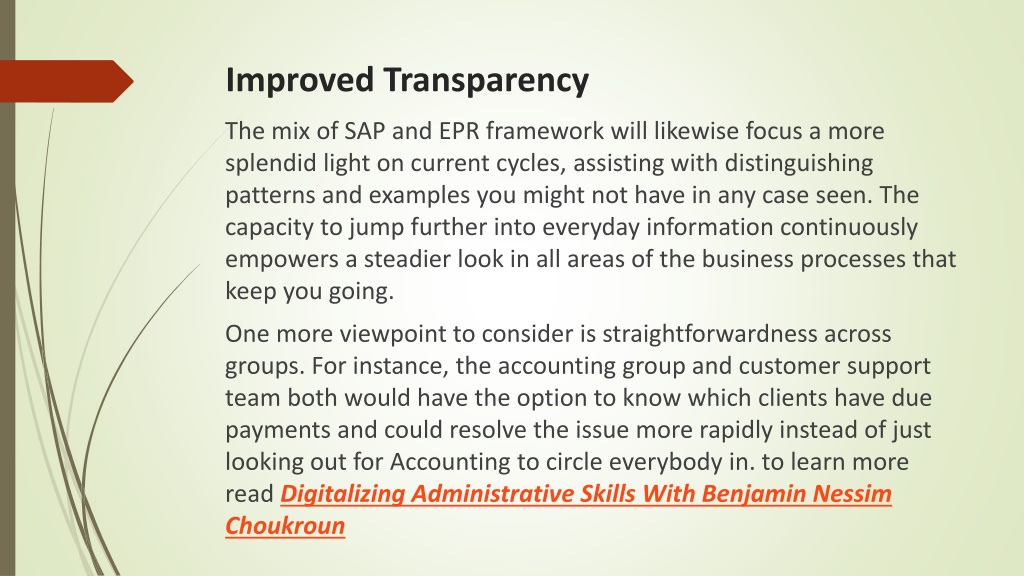 Improved Transparency

The mix of SAP and EPR framework will likewise focus a more splendid light on current cycles, assisting with distinguishing patterns and examples you might not have in any case seen. The capacity to jump further into everyday information continuously empowers a steadier look in all areas of the business processes that keep you going.

One more viewpoint to consider is straightforwardness across groups. For instance, the accounting group and customer support team both would have the option to know which clients have due payments and could resolve the issue more rapidly instead of just looking out for Accounting to circle everybody in. to learn more read Digitalizing Administrative Skills With Benjamin Nessim Choukroun